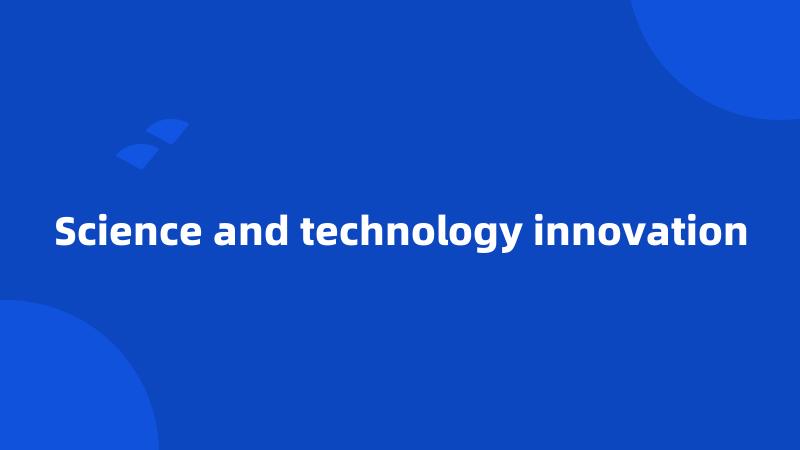 Science and technology innovation